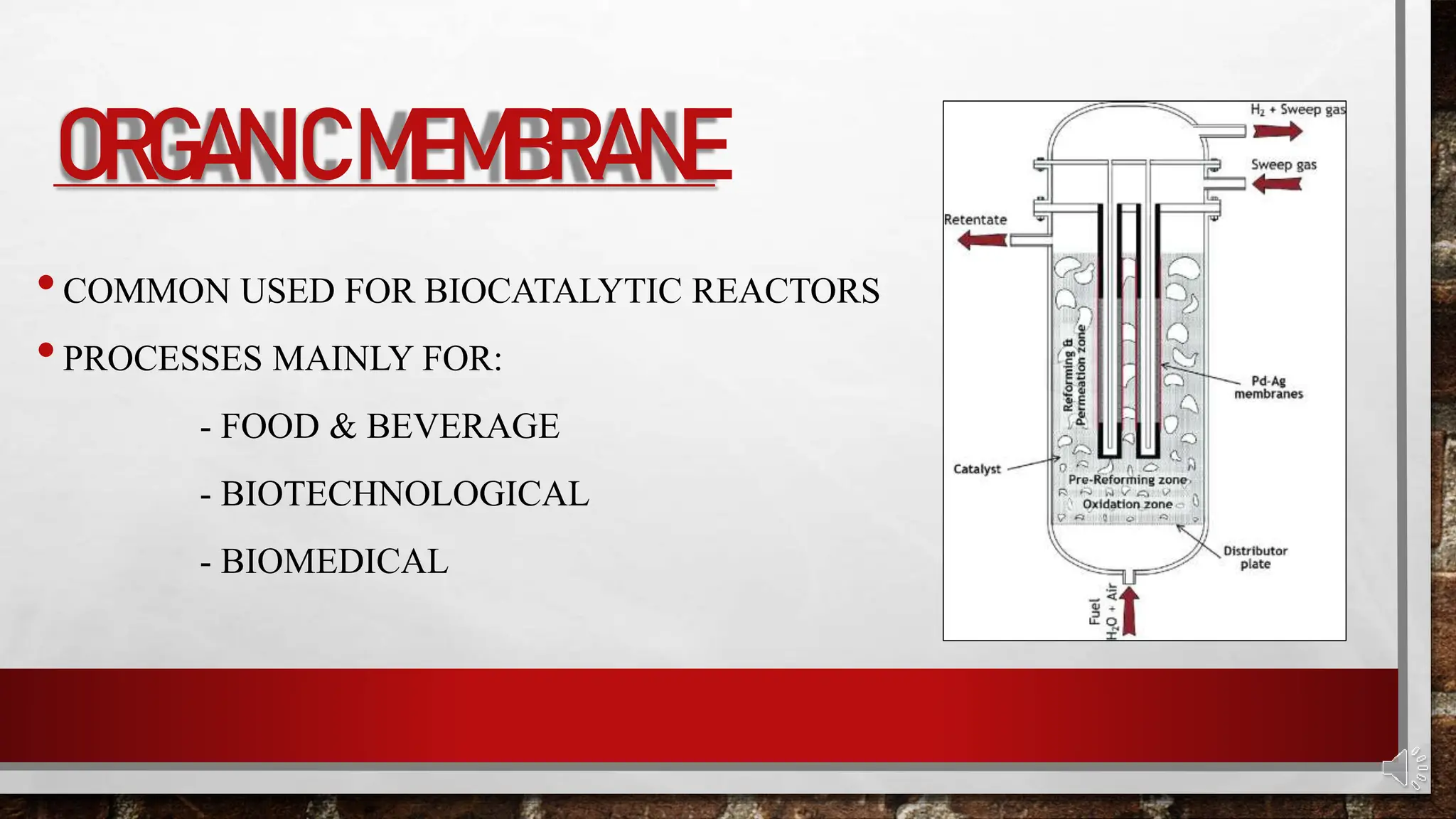 ORGANIC MEMBRANE

• COMMON USED FOR BIOCATALYTIC REACTORS

• PROCESSES MAINLY FOR:

- FOOD & BEVERAGE

- BIOTECHNOLOGICAL

- BIOMEDICAL

$H_2$ + Sweep gas

Sweep gas

Retentate

Reforming & Permeation zone

Pd-Ag membranes

Catalyst

Pre-Reforming zone

Oxidation zone

Distributor plate

Fuel

$H_2O$ + Air